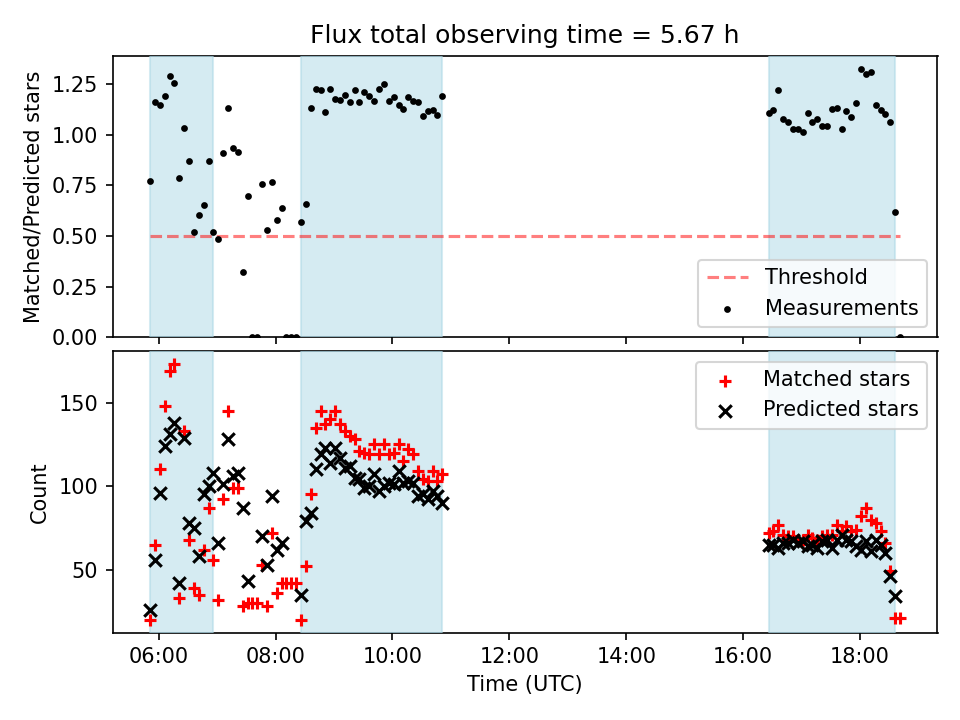 Flux total observing time = 5.67 h

Matched/Predicted stars

1.25
1.00
0.75
0.50
0.25
0.00

Threshold
Measurements

Count

150
100
50

Matched stars
Predicted stars

06:00
08:00
10:00
12:00
14:00
16:00
18:00

Time (UTC)